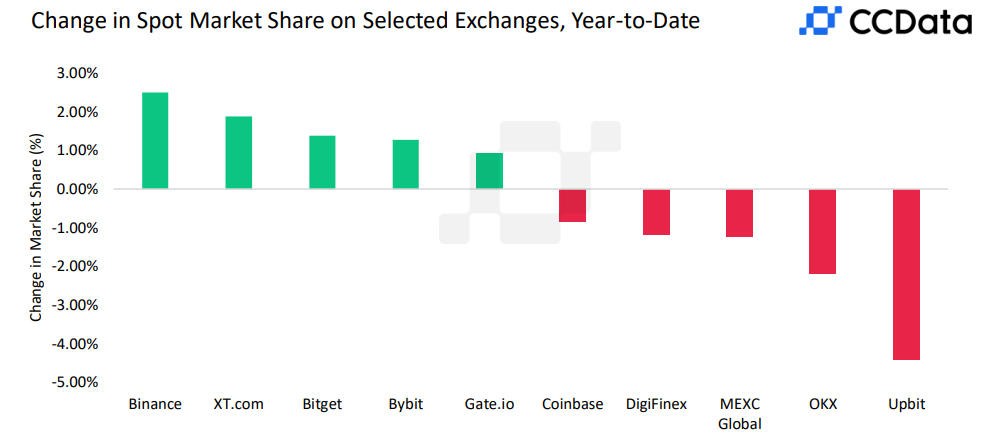 Change in Spot Market Share on Selected Exchanges, Year-to-Date

CCData

Change in Market Share (%)

3.00%
2.00%
1.00%
0.00%
-1.00%
-2.00%
-3.00%
-4.00%
-5.00%

Binance
XT.com
Bitget
Bybit
Gate.io
Coinbase
DigiFinex
MEXC Global
OKX
Upbit